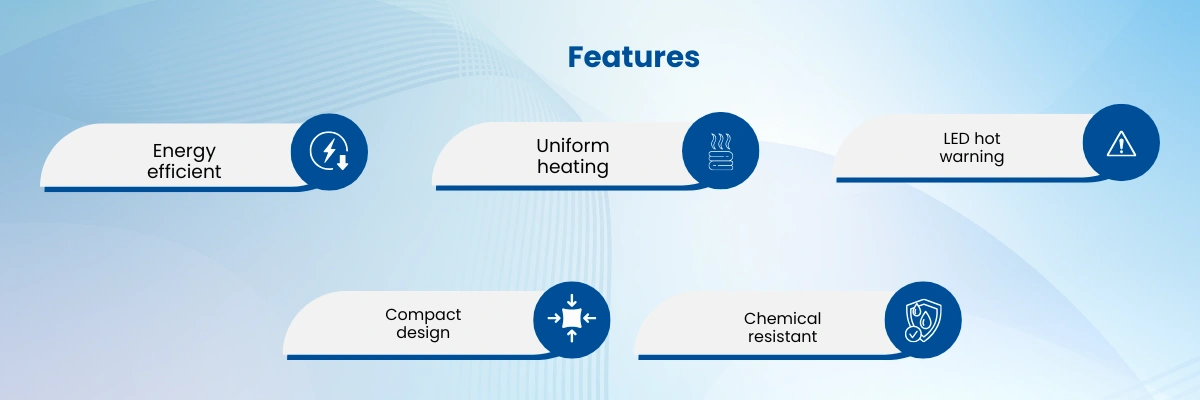 Features

Energy efficient

Uniform heating

LED hot warning

Compact design

Chemical resistant